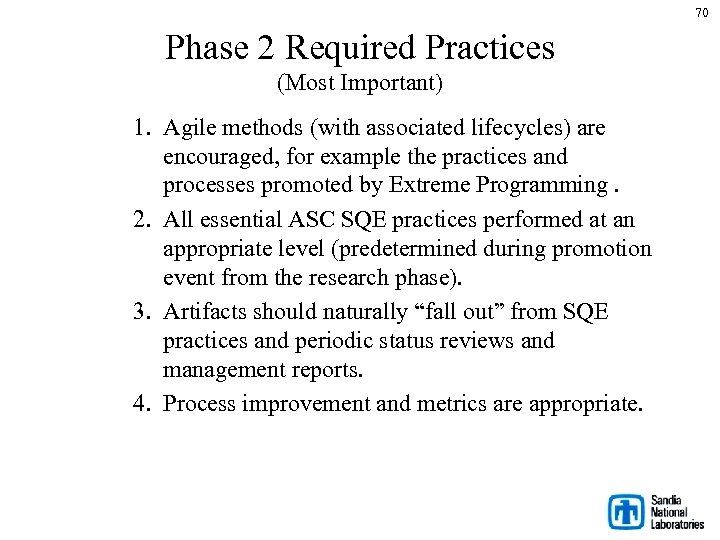 70

Phase 2 Required Practices
(Most Important)

1. Agile methods (with associated lifecycles) are encouraged, for example the practices and processes promoted by Extreme Programming .
2. All essential ASC SQE practices performed at an appropriate level (predetermined during promotion event from the research phase).
3. Artifacts should naturally “fall out” from SQE practices and periodic status reviews and management reports.
4. Process improvement and metrics are appropriate.

Sandia National Laboratories